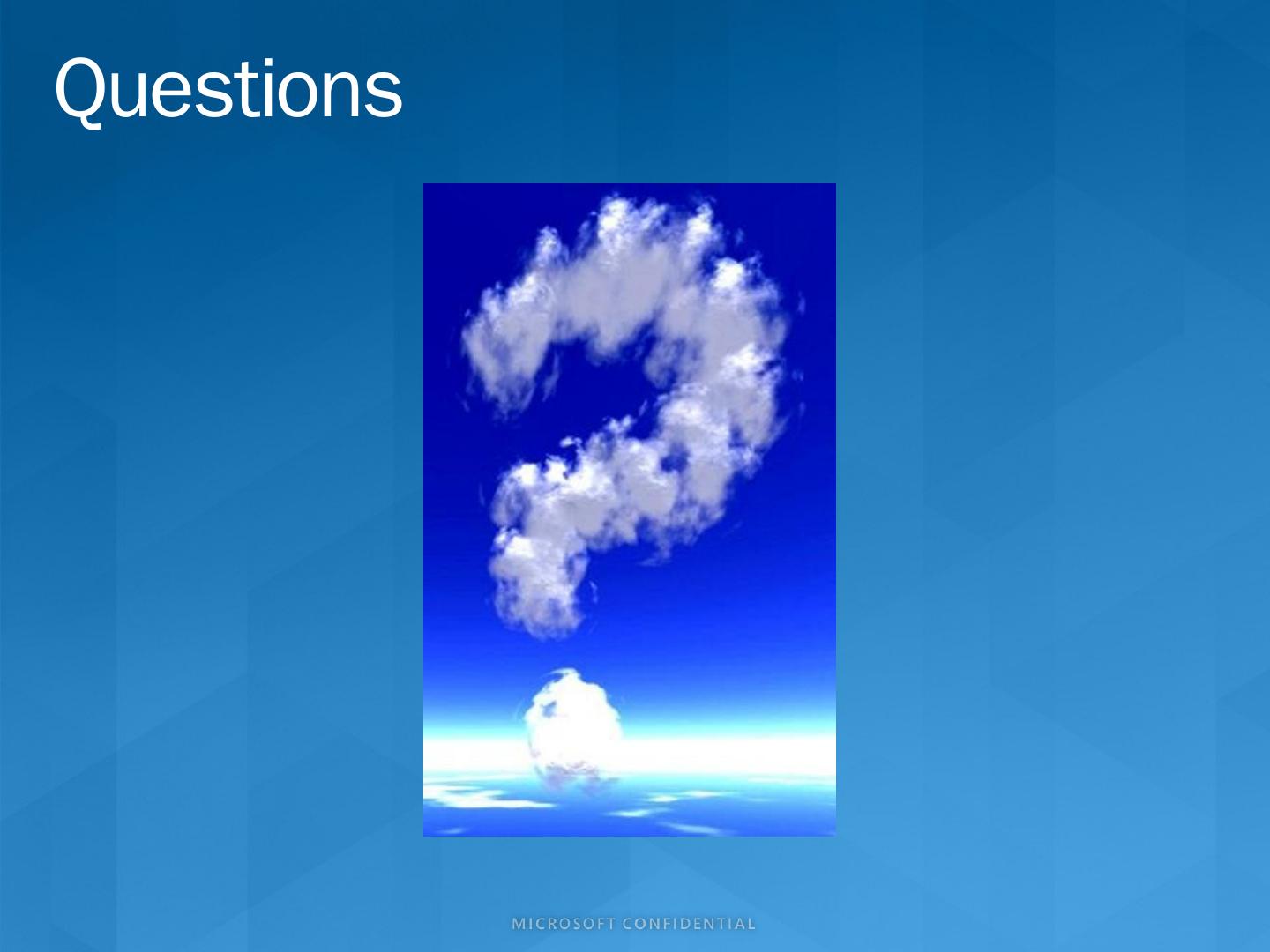 Questions

MICROSOFT CONFIDENTIAL